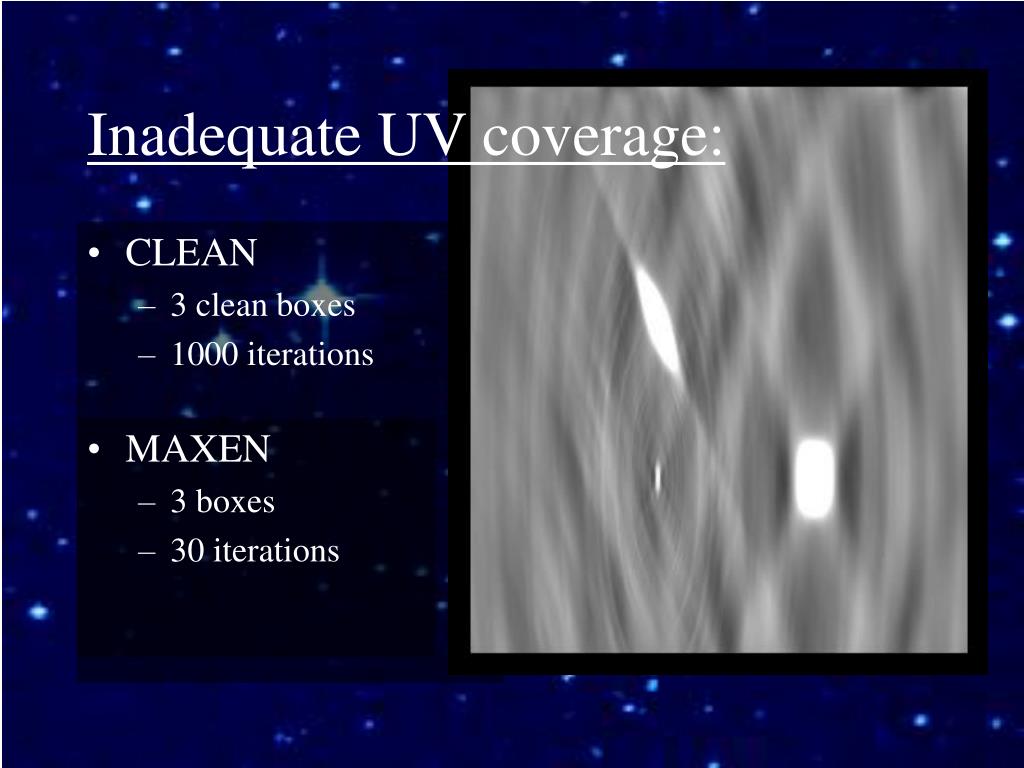 Inadequate UV coverage:

• CLEAN
– 3 clean boxes
– 1000 iterations

• MAXEN
– 3 boxes
– 30 iterations